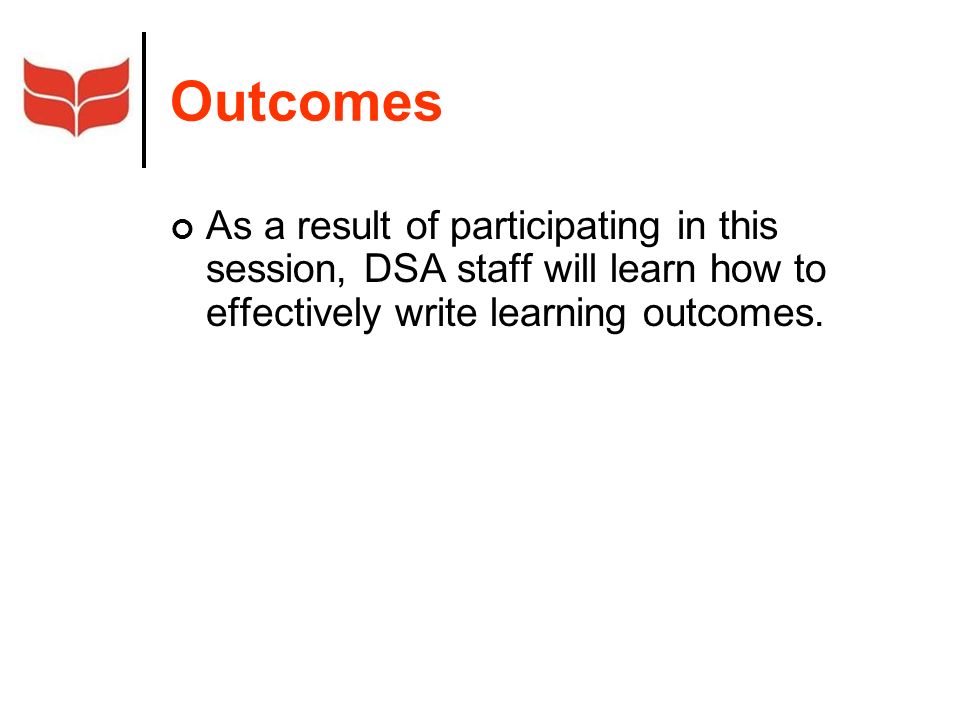 Outcomes

As a result of participating in this session, DSA staff will learn how to effectively write learning outcomes.